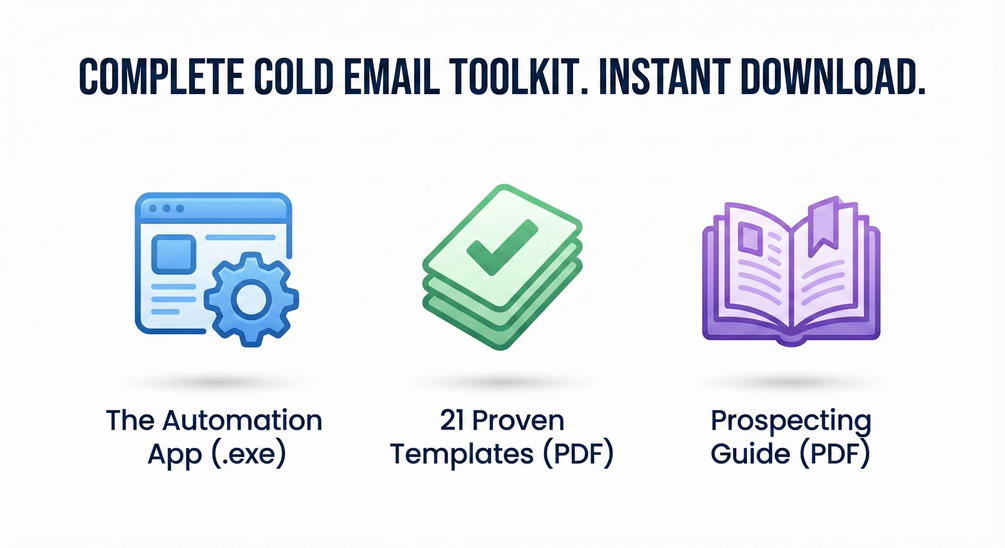 COMPLETE COLD EMAIL TOOLKIT. INSTANT DOWNLOAD.

The Automation App (.exe)

21 Proven Templates (PDF)

Prospecting Guide (PDF)